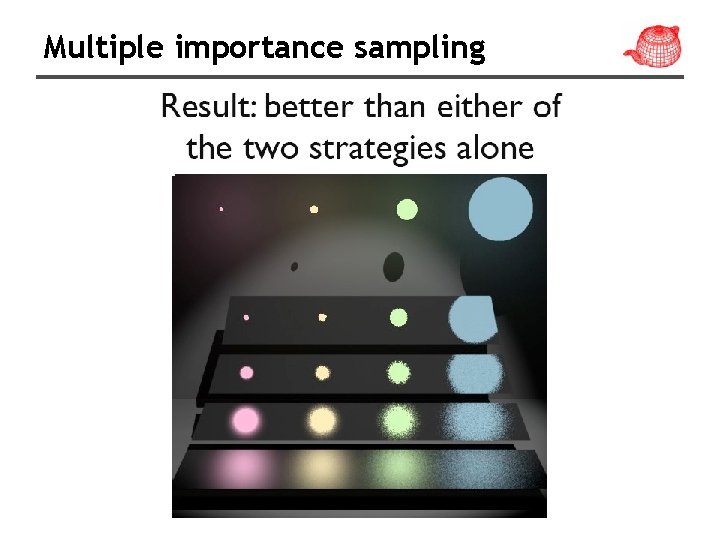 Multiple importance sampling

Result: better than either of the two strategies alone